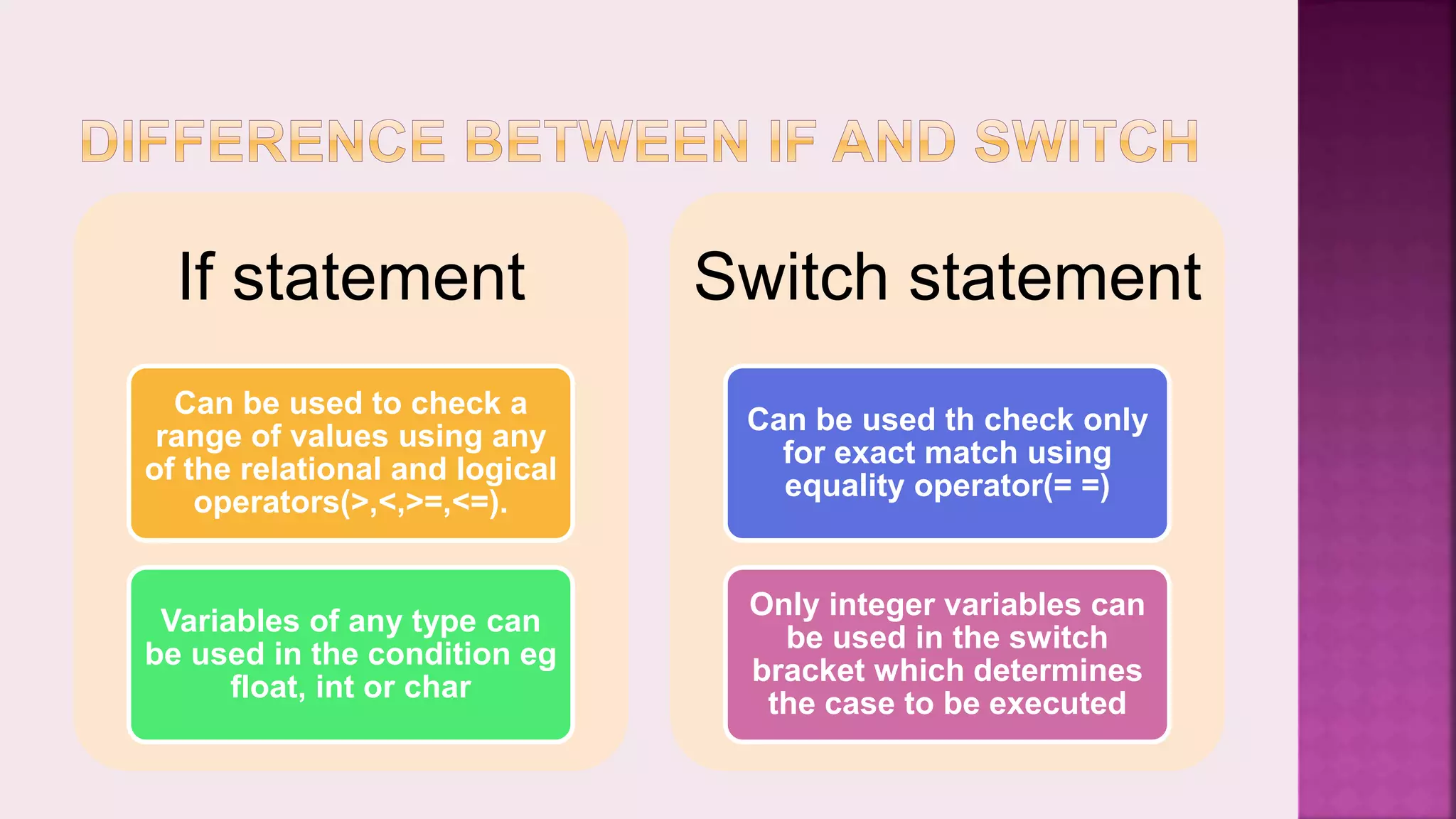 DIFFERENCE BETWEEN IF AND SWITCH

If statement

Can be used to check a range of values using any of the relational and logical operators(>,<,>=,<=).

Variables of any type can be used in the condition eg float, int or char

Switch statement

Can be used th check only for exact match using equality operator(= =)

Only integer variables can be used in the switch bracket which determines the case to be executed